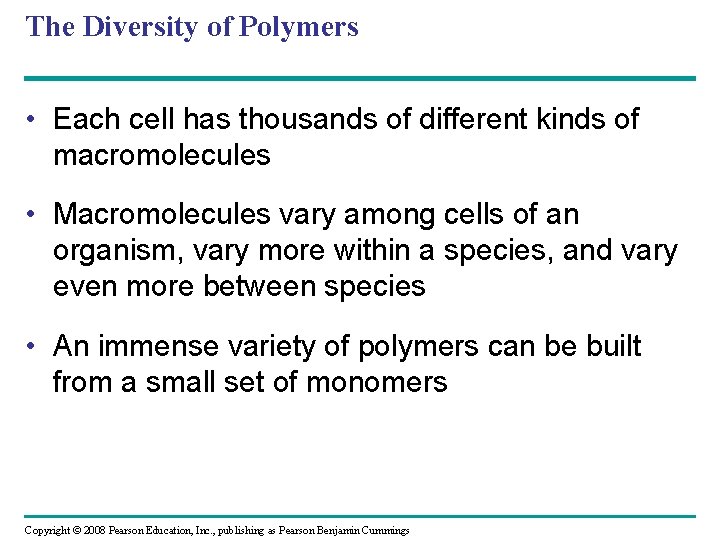 The Diversity of Polymers

• Each cell has thousands of different kinds of macromolecules

• Macromolecules vary among cells of an organism, vary more within a species, and vary even more between species

• An immense variety of polymers can be built from a small set of monomers

Copyright © 2008 Pearson Education, Inc., publishing as Pearson Benjamin Cummings